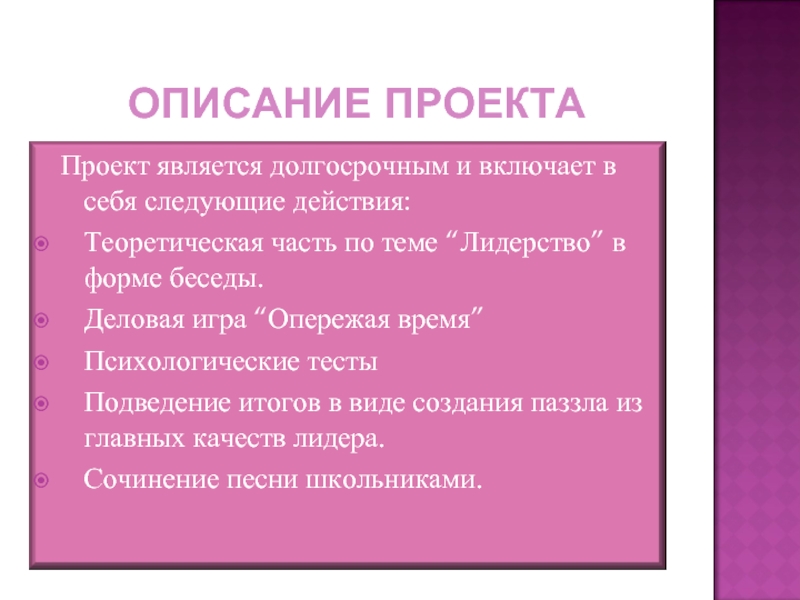 ОПИСАНИЕ ПРОЕКТА

Проект является долгосрочным и включает в себя следующие действия:

Теоретическая часть по теме “Лидерство” в форме беседы.

Деловая игра “Опережая время”

Психологические тесты

Подведение итогов в виде создания паззла из главных качеств лидера.

Сочинение песни школьниками.